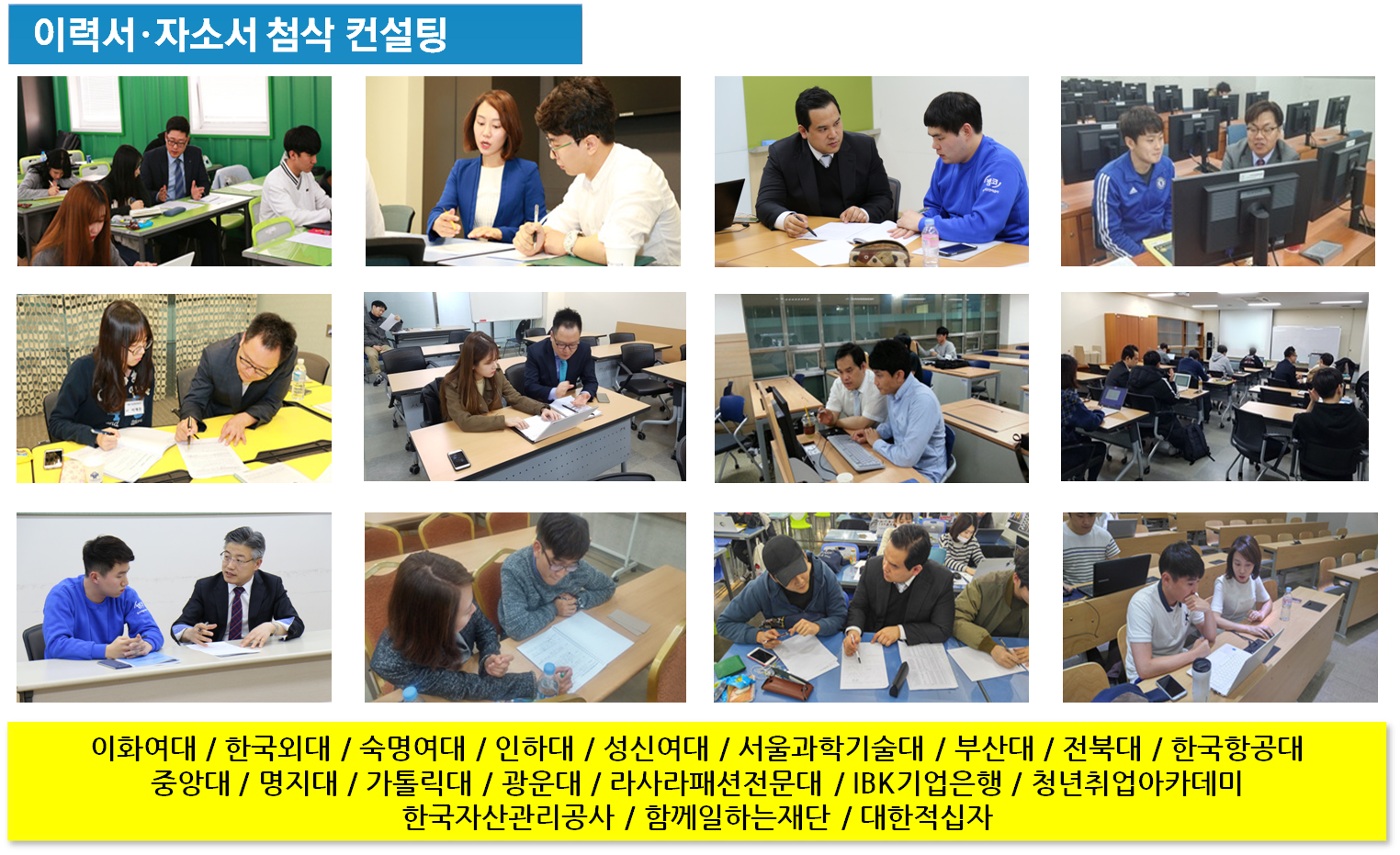 이력서·자소서 첨삭 컨설팅

이화여대 / 한국외대 / 숙명여대 / 인하대 / 성신여대 / 서울과학기술대 / 부산대 / 전북대 / 한국항공대 중앙대 / 명지대 / 가톨릭대 / 광운대 / 라사라패션전문대 / IBK기업은행 / 청년취업아카데미 한국자산관리공사 / 함께일하는재단 / 대한적십자